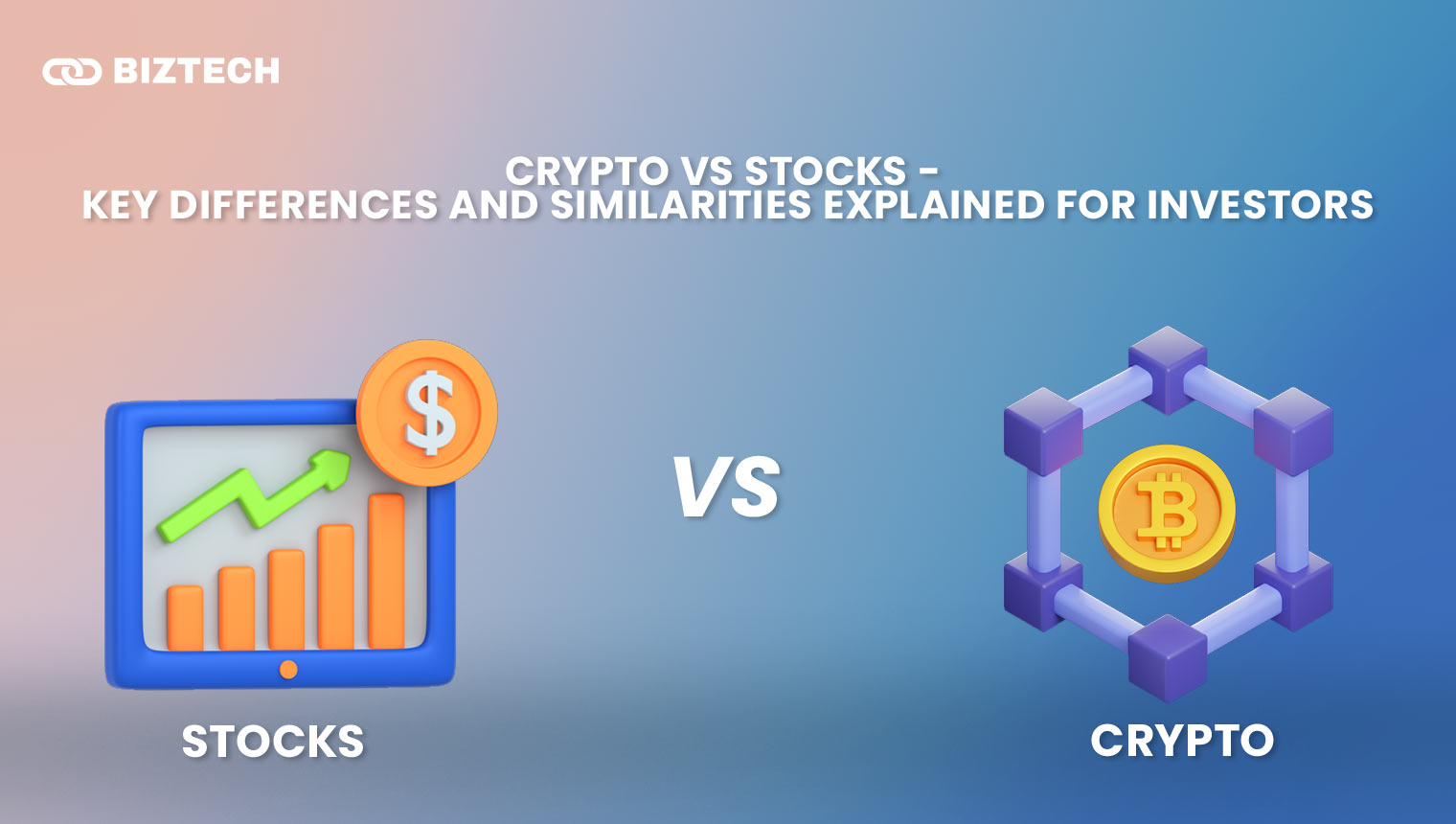 BIZTECH

CRYPTO VS STOCKS –
KEY DIFFERENCES AND SIMILARITIES EXPLAINED FOR INVESTORS

$

VS

STOCKS

CRYPTO